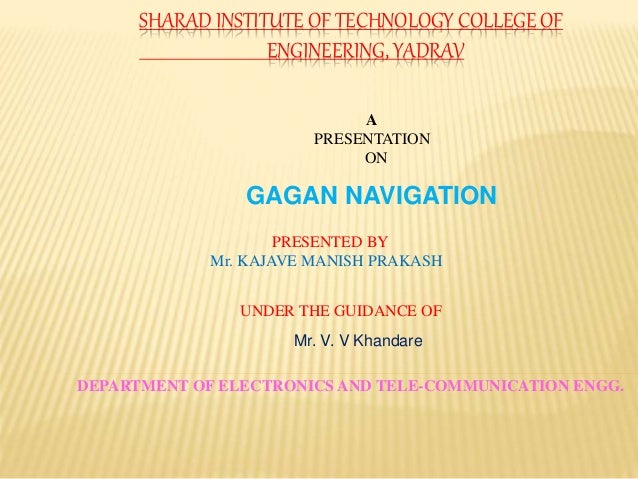 SHARAD INSTITUTE OF TECHNOLOGY COLLEGE OF ENGINEERING, YADRAV

A
PRESENTATION
ON

GAGAN NAVIGATION

PRESENTED BY
Mr. KAJAVE MANISH PRAKASH

UNDER THE GUIDANCE OF

Mr. V. V Khandare

DEPARTMENT OF ELECTRONICS AND TELE-COMMUNICATION ENGG.